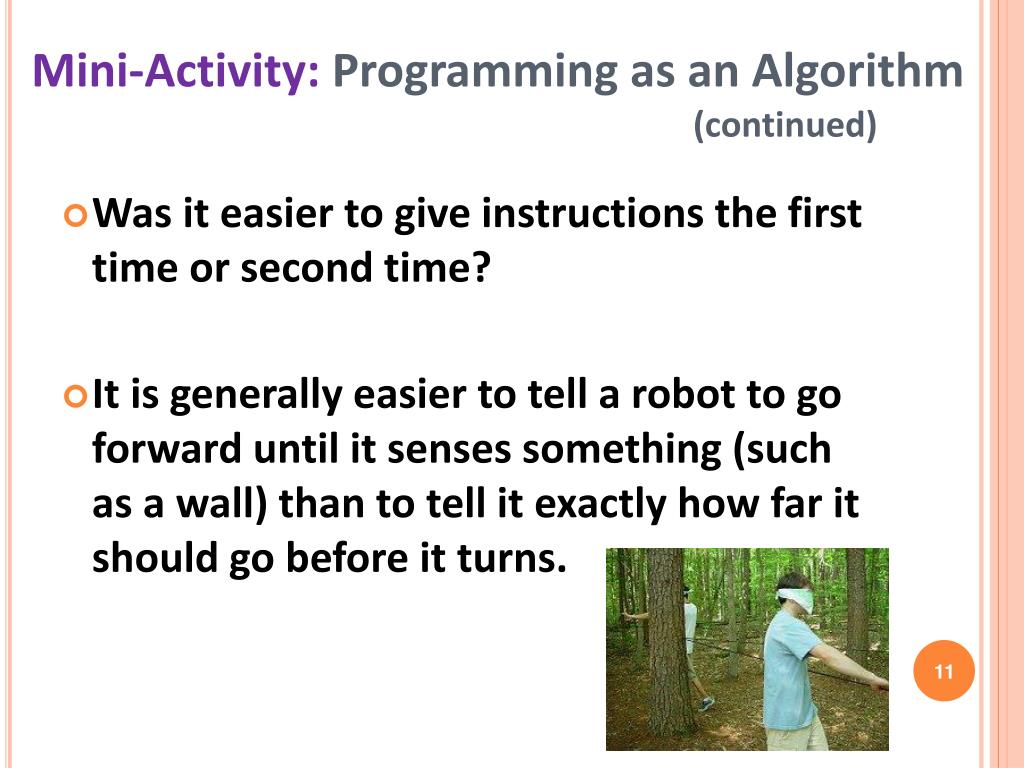 Mini-Activity: Programming as an Algorithm (continued)

Was it easier to give instructions the first time or second time?

It is generally easier to tell a robot to go forward until it senses something (such as a wall) than to tell it exactly how far it should go before it turns.

11